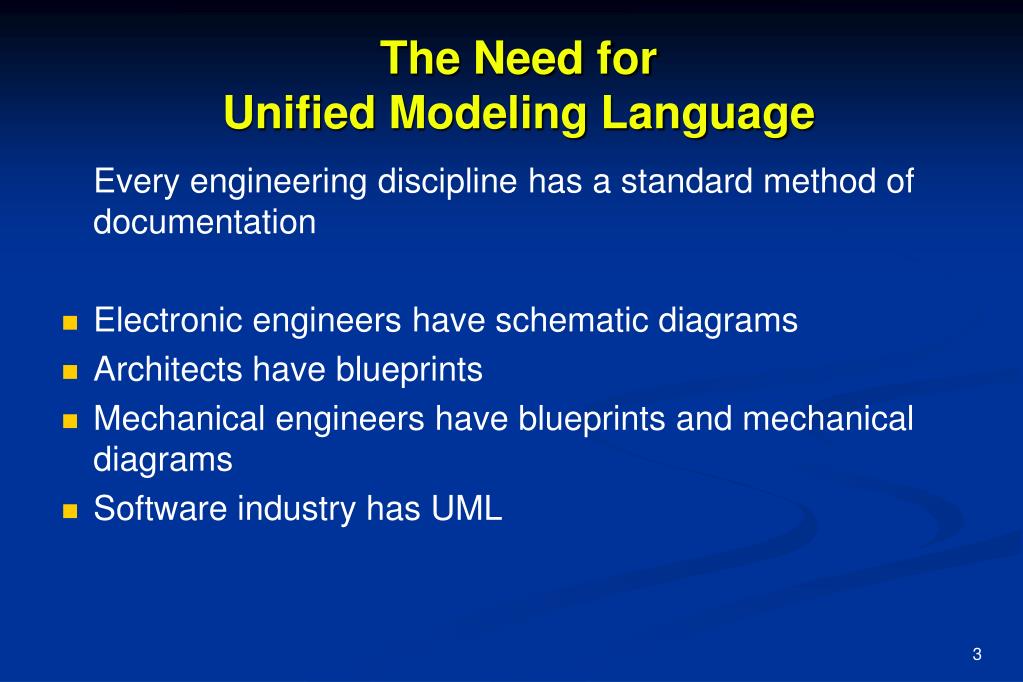 The Need for
Unified Modeling Language

Every engineering discipline has a standard method of documentation

- Electronic engineers have schematic diagrams
- Architects have blueprints
- Mechanical engineers have blueprints and mechanical diagrams
- Software industry has UML

3